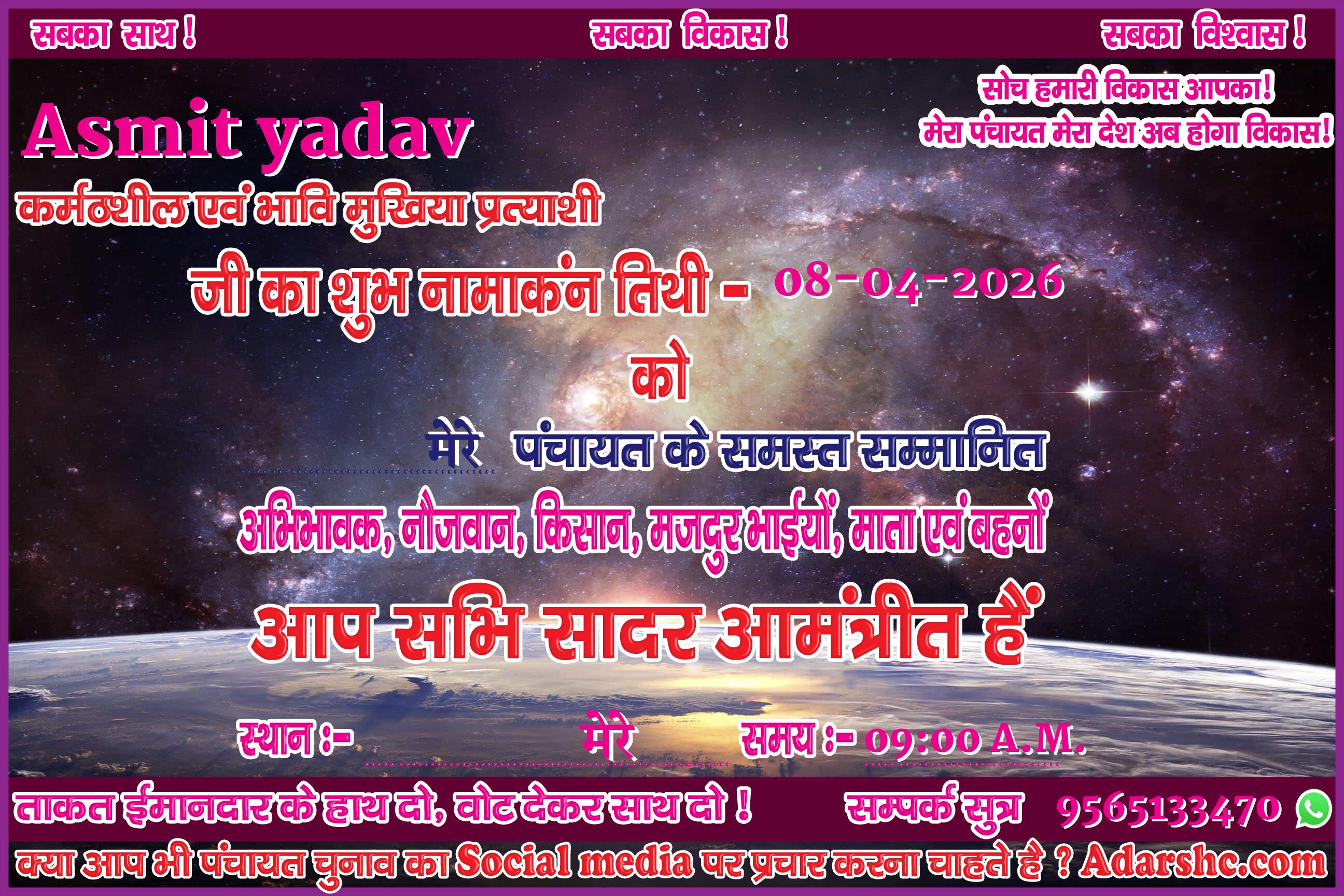 सबका साथ ! सबका विकास ! सबका विश्वास !

सोच हमारी विकास आपका!
मेरा पंचायत मेरा देश अब होगा विकास!

Asmit yadav

कर्मठशील एवं भावि मुखिया प्रत्याशी

जी का शुभ नामाकंन तिथी - 08-04-2026

को

मेरे पंचायत के समस्त सम्मानित

अभिभावक, नौजवान, किसान, मजदुर भाईयों, माता एवं बहनों

आप सभि सादर आमंत्रीत हैं

स्थान :- मेरे समय :- 09:00 A.M.

ताकत ईमानदार के हाथ दो, वोट देकर साथ दो ! सम्पर्क सुत्र 9565133470

क्या आप भी पंचायत चुनाव का Social media पर प्रचार करना चाहते है ? Adarshc.com